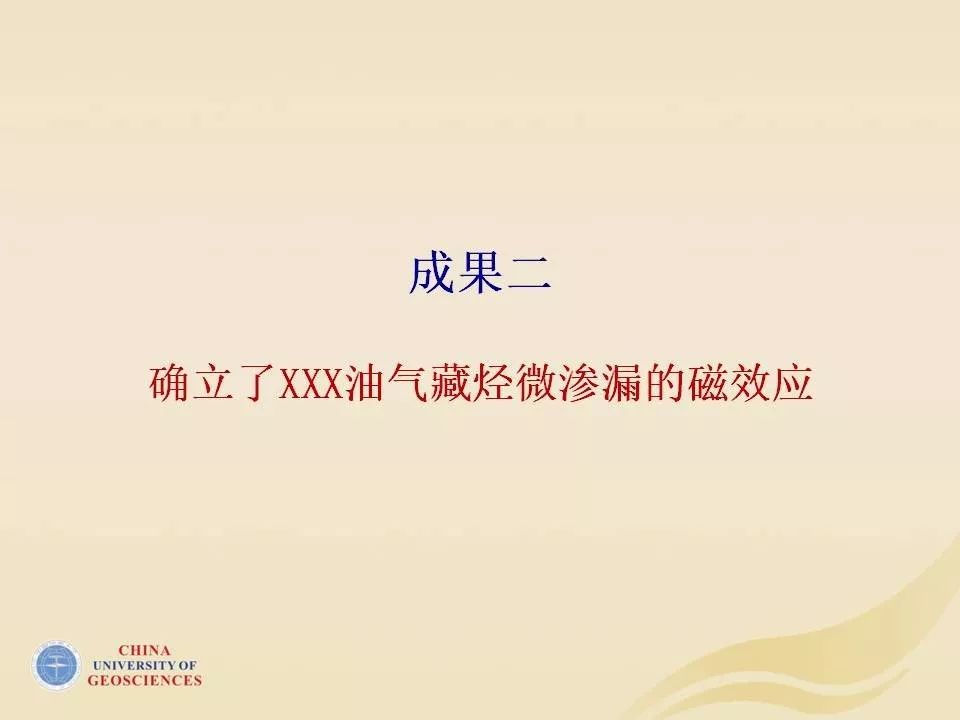 成果二

确立了XXX油气藏烃微渗漏的磁效应

CHINA
UNIVERSITY OF
GEOSCIENCES